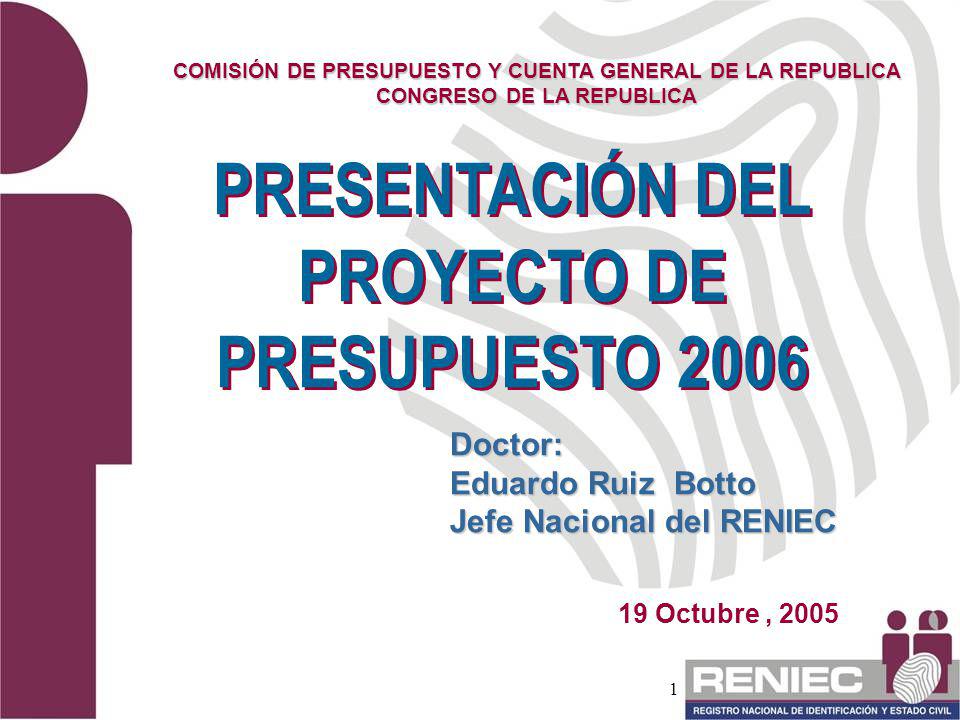 COMISIÓN DE PRESUPUESTO Y CUENTA GENERAL DE LA REPUBLICA
CONGRESO DE LA REPUBLICA

PRESENTACIÓN DEL PROYECTO DE PRESUPUESTO 2006

Doctor:
Eduardo Ruiz Botto
Jefe Nacional del RENIEC

19 Octubre , 2005

1

RENIEC
REGISTRO NACIONAL DE IDENTIFICACIÓN Y ESTADO CIVIL